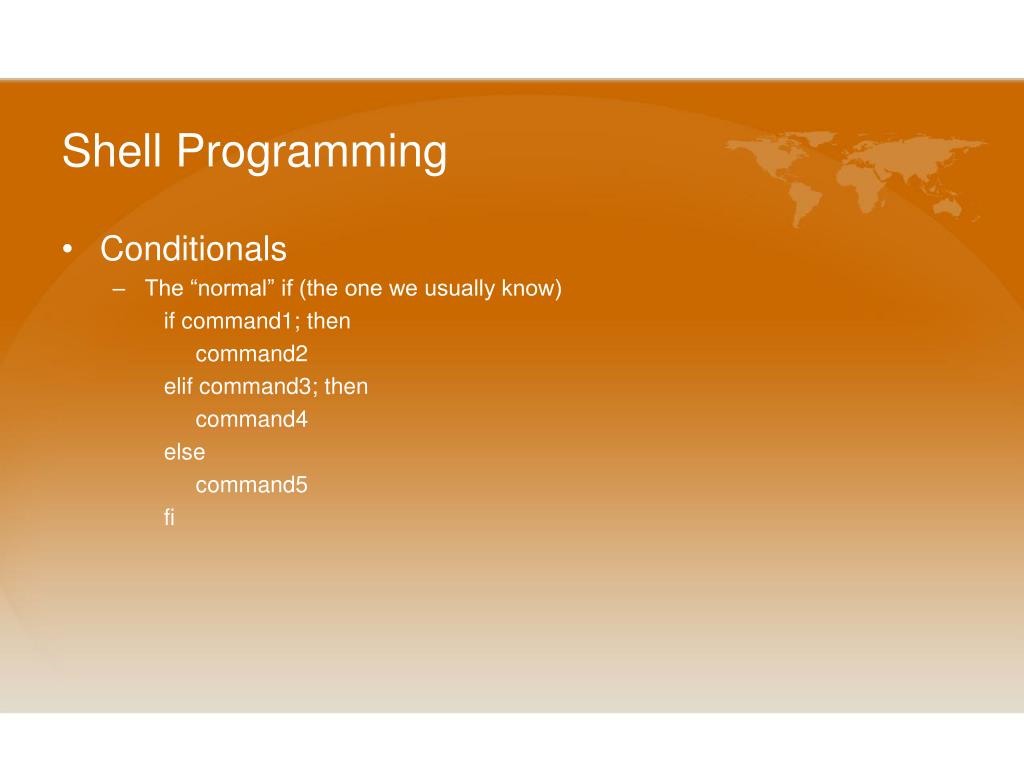 Shell Programming

• Conditionals
– The “normal” if (the one we usually know)
if command1; then
command2
elif command3; then
command4
else
command5
fi